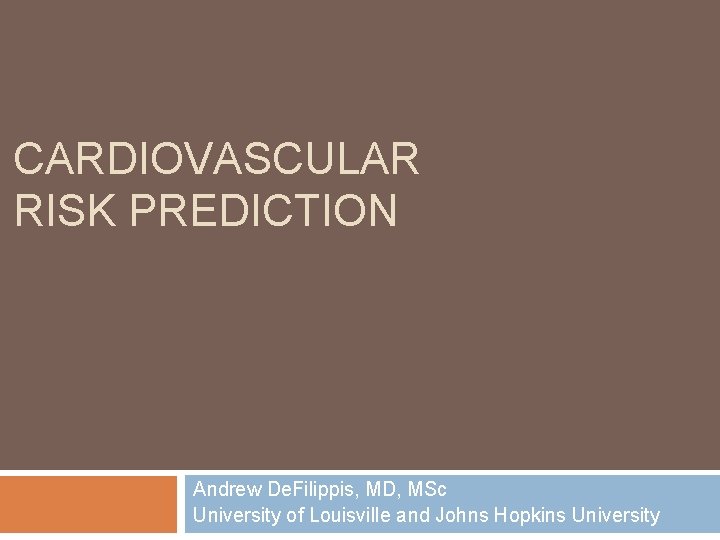 CARDIOVASCULAR RISK PREDICTION

Andrew DeFilippis, MD, MSc
University of Louisville and Johns Hopkins University